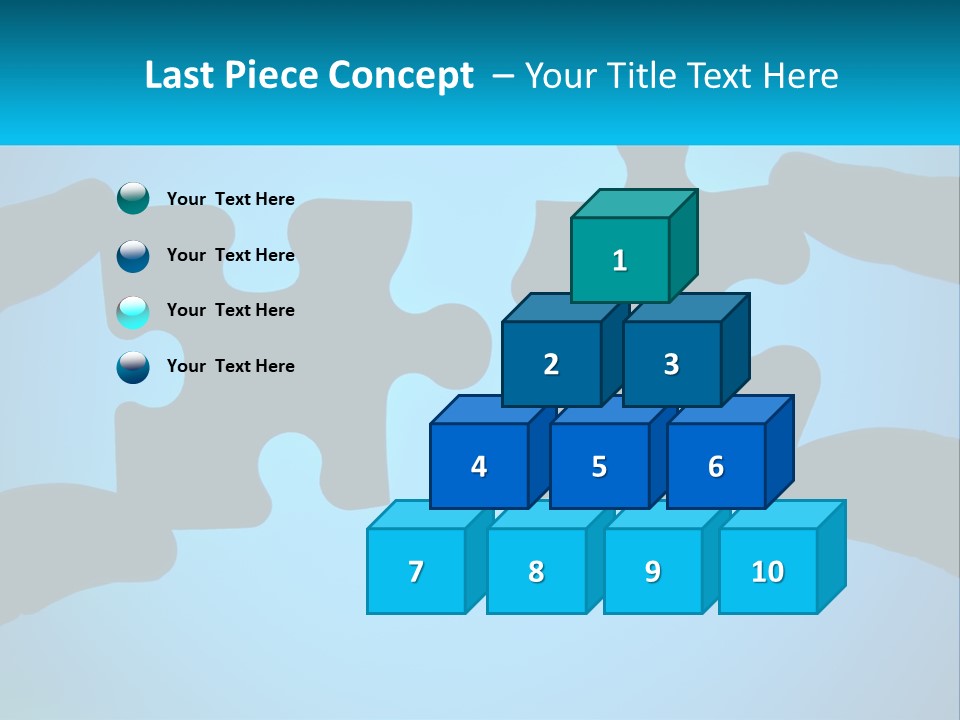 Last Piece Concept – Your Title Text Here

Your Text Here

Your Text Here

Your Text Here

Your Text Here

1

2 3

4 5 6

7 8 9 10